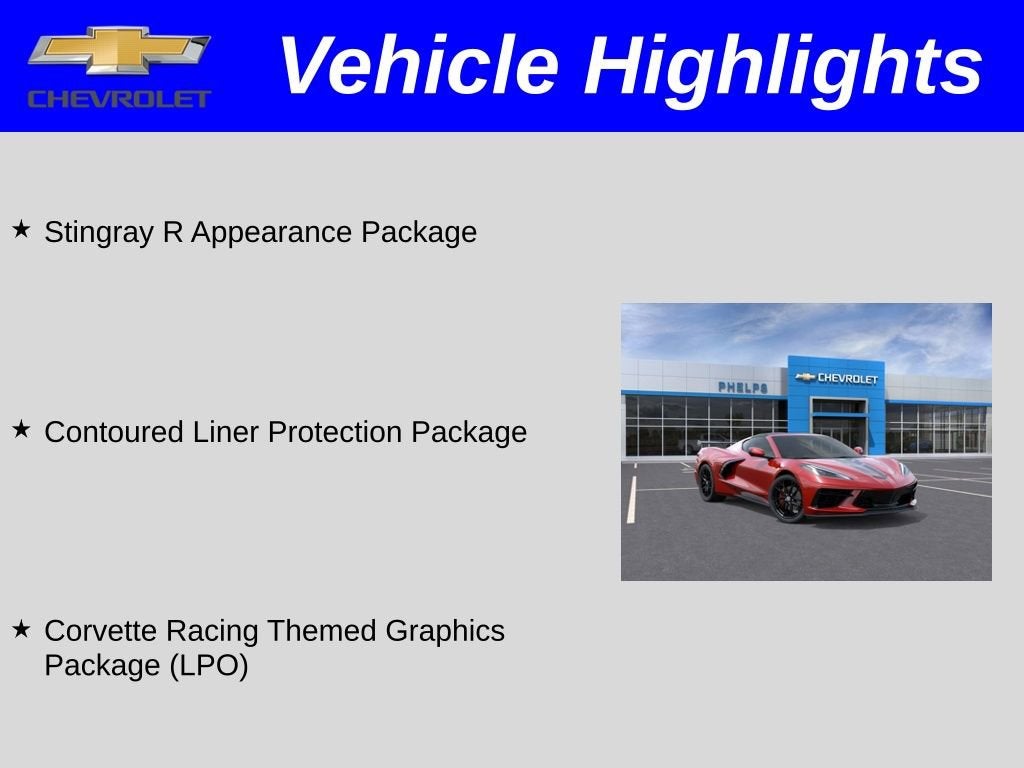 CHEVROLET

Vehicle Highlights

★ Stingray R Appearance Package

★ Contoured Liner Protection Package

★ Corvette Racing Themed Graphics Package (LPO)

PHELPS

CHEVROLET